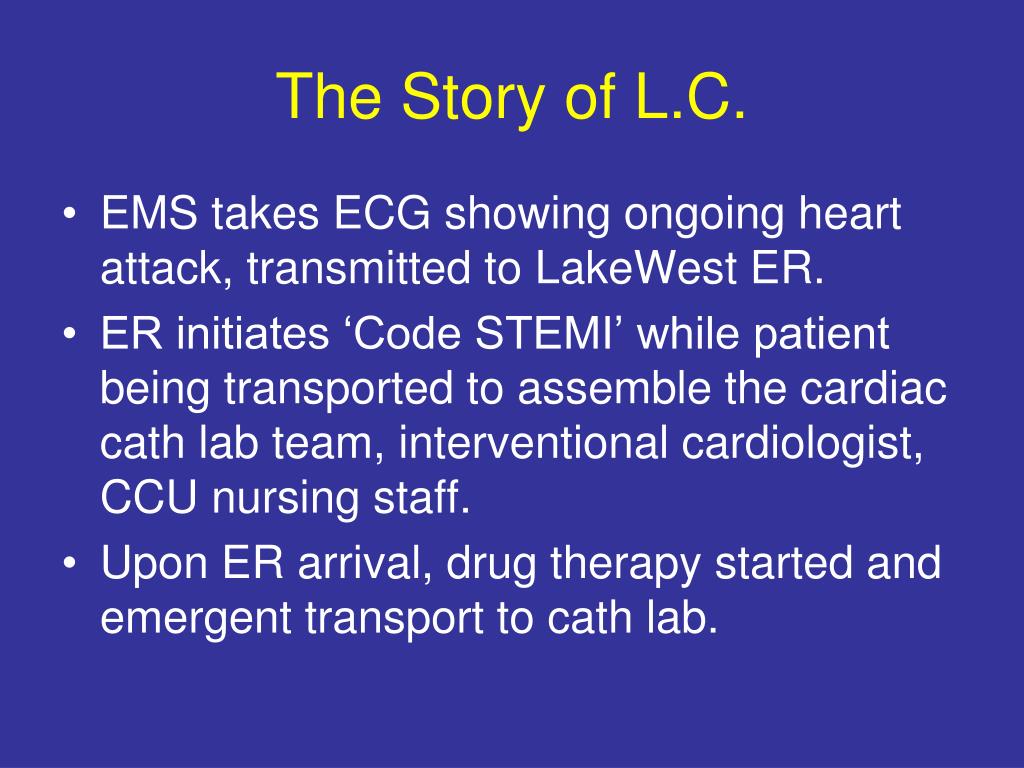 The Story of L.C.

• EMS takes ECG showing ongoing heart attack, transmitted to LakeWest ER.
• ER initiates ‘Code STEMI’ while patient being transported to assemble the cardiac cath lab team, interventional cardiologist, CCU nursing staff.
• Upon ER arrival, drug therapy started and emergent transport to cath lab.